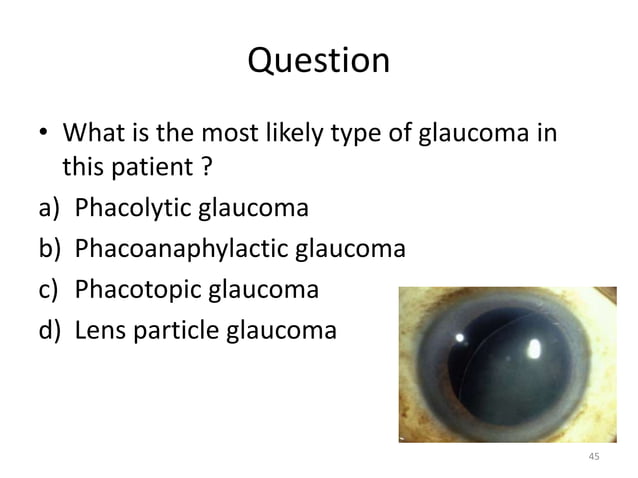 Question

• What is the most likely type of glaucoma in this patient ?

a) Phacolytic glaucoma
b) Phacoanaphylactic glaucoma
c) Phacotopic glaucoma
d) Lens particle glaucoma

45